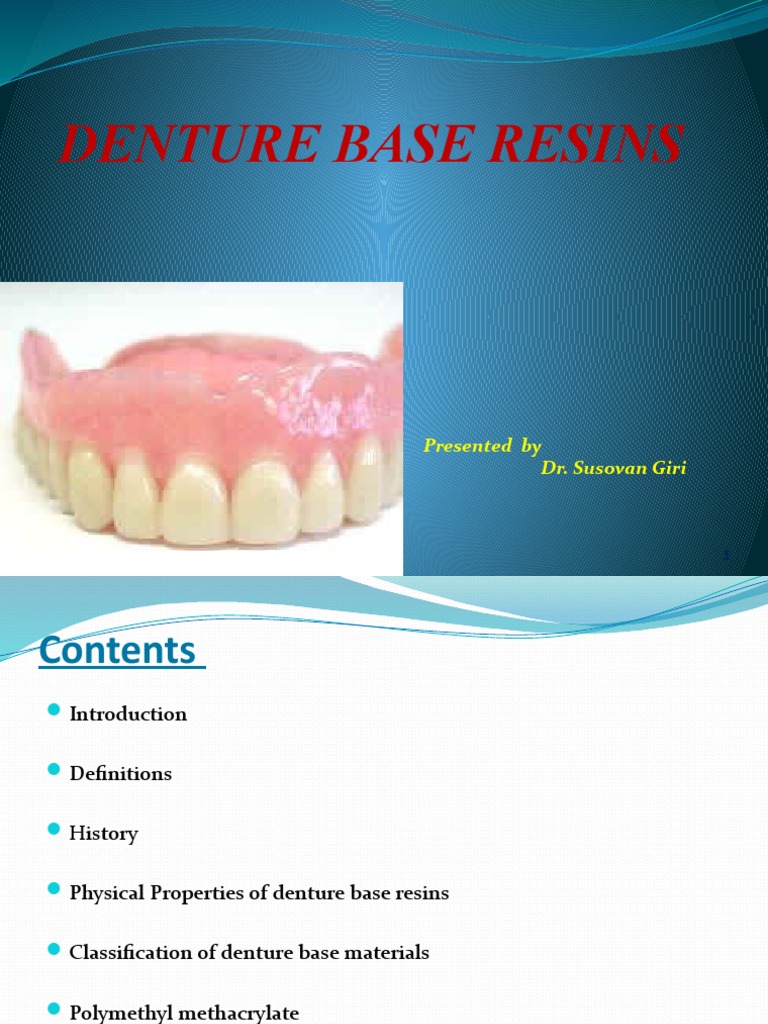 DENTURE BASE RESINS

Presented by
Dr. Susovan Giri

1

Contents

Introduction

Definitions

History

Physical Properties of denture base resins

Classification of denture base materials

Polymethyl methacrylate